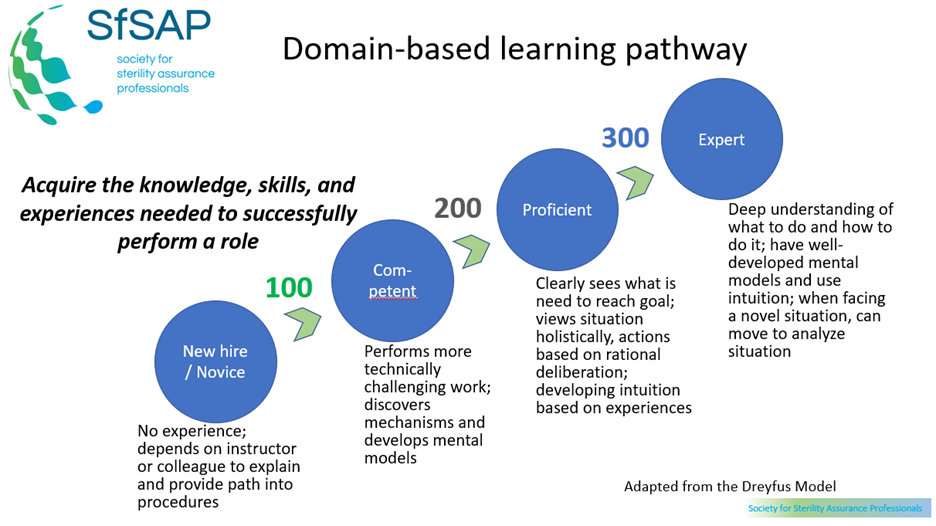 SfSAP
society for sterility assurance professionals

Domain-based learning pathway

Acquire the knowledge, skills, and experiences needed to successfully perform a role

New hire / Novice

No experience; depends on instructor or colleague to explain and provide path into procedures

100

Com-petent

Performs more technically challenging work; discovers mechanisms and develops mental models

200

Proficient

Clearly sees what is need to reach goal; views situation holistically, actions based on rational deliberation; developing intuition based on experiences

300

Expert

Deep understanding of what to do and how to do it; have well-developed mental models and use intuition; when facing a novel situation, can move to analyze situation

Adapted from the Dreyfus Model

Society for Sterility Assurance Professionals